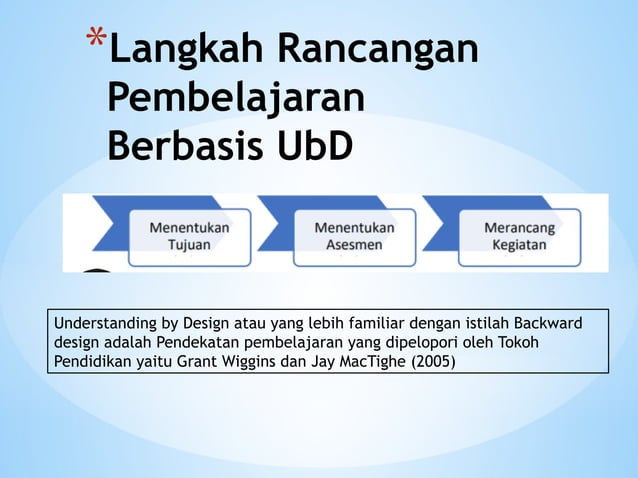 *Langkah Rancangan Pembelajaran Berbasis UbD

Menentukan Tujuan

Menentukan Asesmen

Merancang Kegiatan

Understanding by Design atau yang lebih familiar dengan istilah Backward design adalah Pendekatan pembelajaran yang dipelopori oleh Tokoh Pendidikan yaitu Grant Wiggins dan Jay MacTighe (2005)